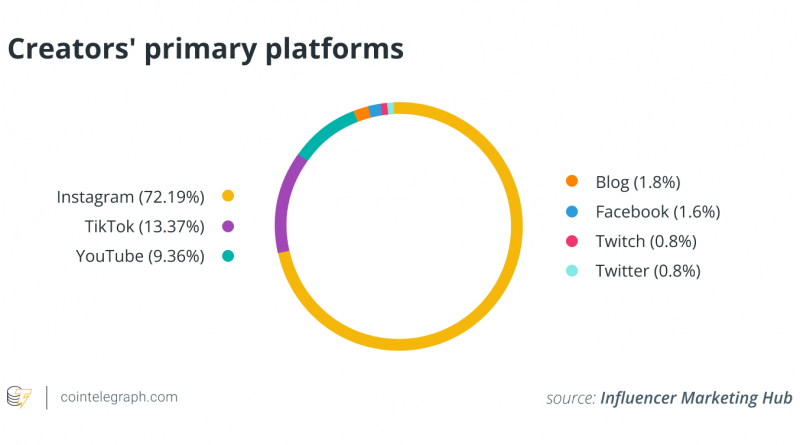 Creators' primary platforms

Instagram (72.19%)
TikTok (13.37%)
YouTube (9.36%)

Blog (1.8%)
Facebook (1.6%)
Twitch (0.8%)
Twitter (0.8%)

cointelegraph.com

source: Influencer Marketing Hub